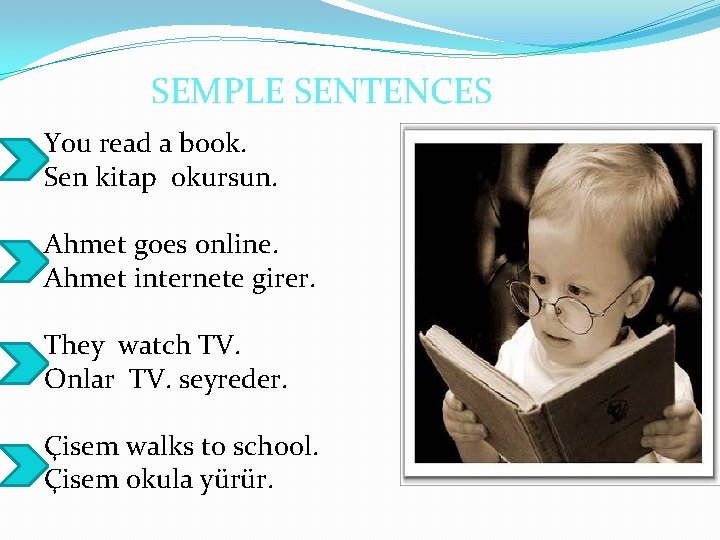 SEMPLE SENTENCES

You read a book.
Sen kitap okursun.

Ahmet goes online.
Ahmet internete girer.

They watch TV.
Onlar TV. seyreder.

Çisem walks to school.
Çisem okula yürür.